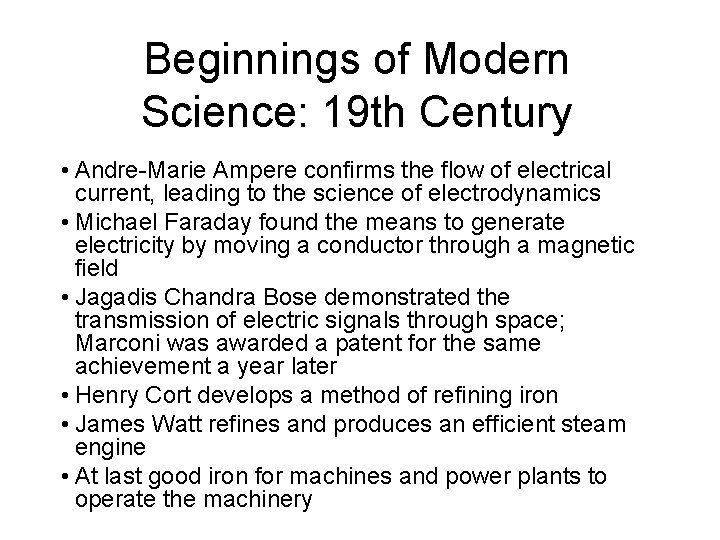 Beginnings of Modern Science: 19th Century

• Andre-Marie Ampere confirms the flow of electrical current, leading to the science of electrodynamics
• Michael Faraday found the means to generate electricity by moving a conductor through a magnetic field
• Jagadis Chandra Bose demonstrated the transmission of electric signals through space; Marconi was awarded a patent for the same achievement a year later
• Henry Cort develops a method of refining iron
• James Watt refines and produces an efficient steam engine
• At last good iron for machines and power plants to operate the machinery